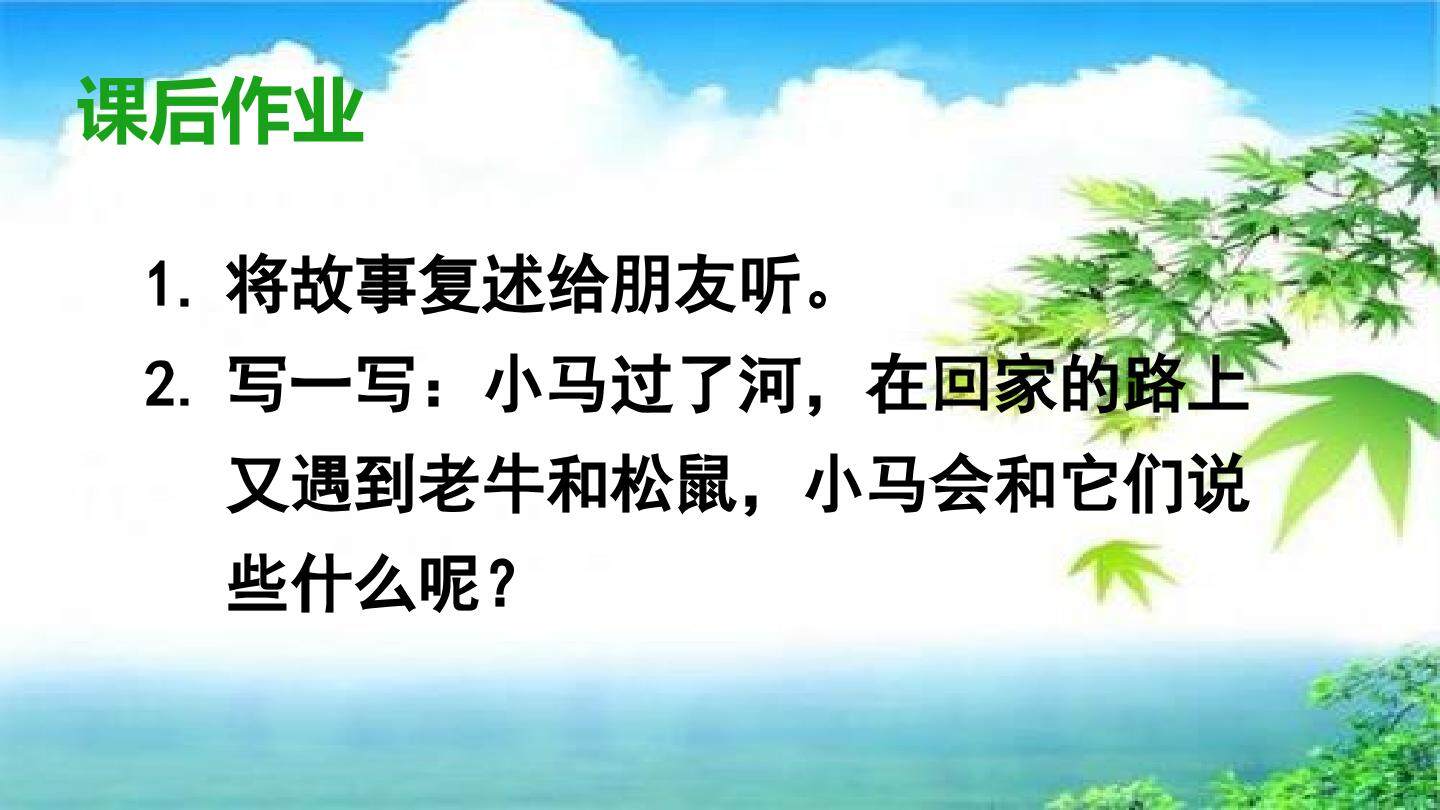 课后作业

1. 将故事复述给朋友听。

2. 写一写：小马过了河，在回家的路上又遇到老牛和松鼠，小马会和它们说些什么呢？